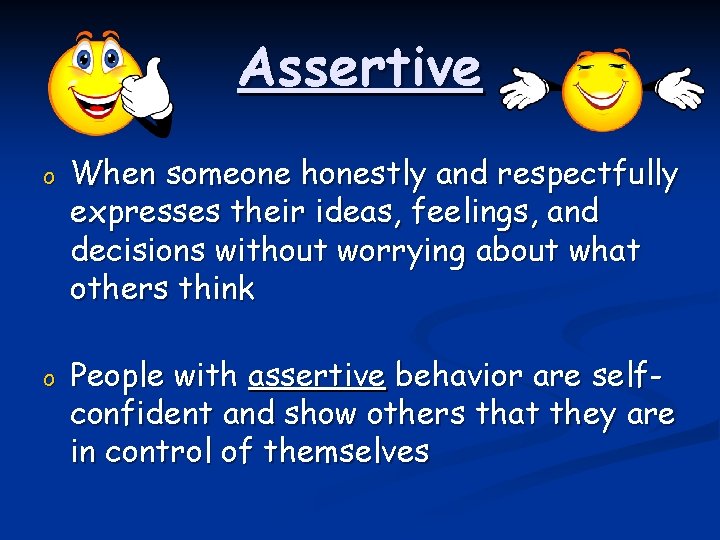 Assertive

o When someone honestly and respectfully expresses their ideas, feelings, and decisions without worrying about what others think

o People with assertive behavior are self-confident and show others that they are in control of themselves